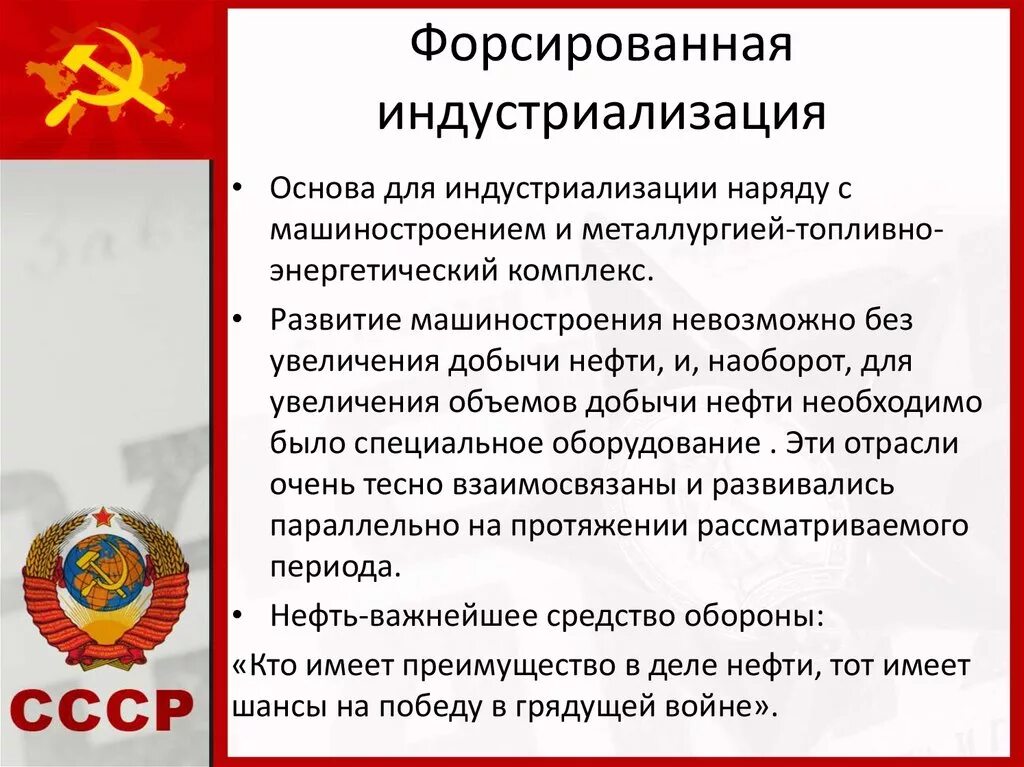 Форсированная индустриализация

• Основа для индустриализации наряду с машиностроением и металлургией-топливно-энергетический комплекс.

• Развитие машиностроения невозможно без увеличения добычи нефти, и, наоборот, для увеличения объемов добычи нефти необходимо было специальное оборудование . Эти отрасли очень тесно взаимосвязаны и развивались параллельно на протяжении рассматриваемого периода.

• Нефть-важнейшее средство обороны:

«Кто имеет преимущество в деле нефти, тот имеет шансы на победу в грядущей войне».

СССР